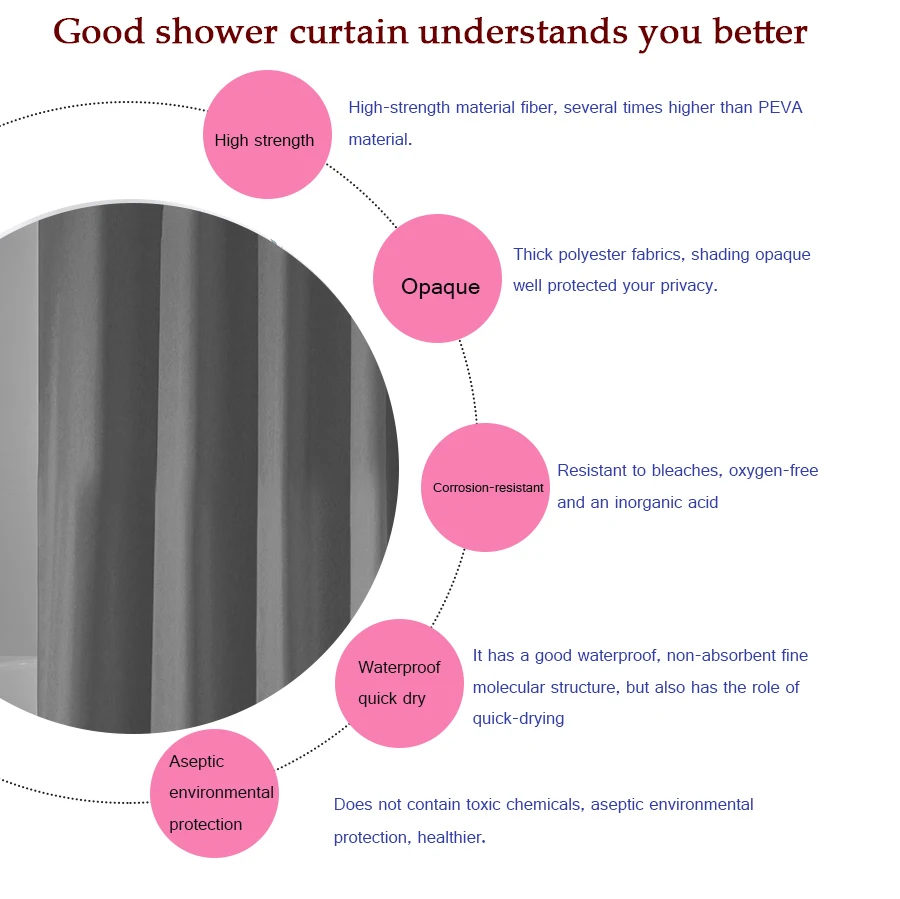 Good shower curtain understands you better

High strength

High-strength material fiber, several times higher than PEVA material.

Opaque

Thick polyester fabrics, shading opaque well protected your privacy.

Corrosion-resistant

Resistant to bleaches, oxygen-free and an inorganic acid

Waterproof quick dry

It has a good waterproof, non-absorbent fine molecular structure, but also has the role of quick-drying

Aseptic environmental protection

Does not contain toxic chemicals, aseptic environmental protection, healthier.